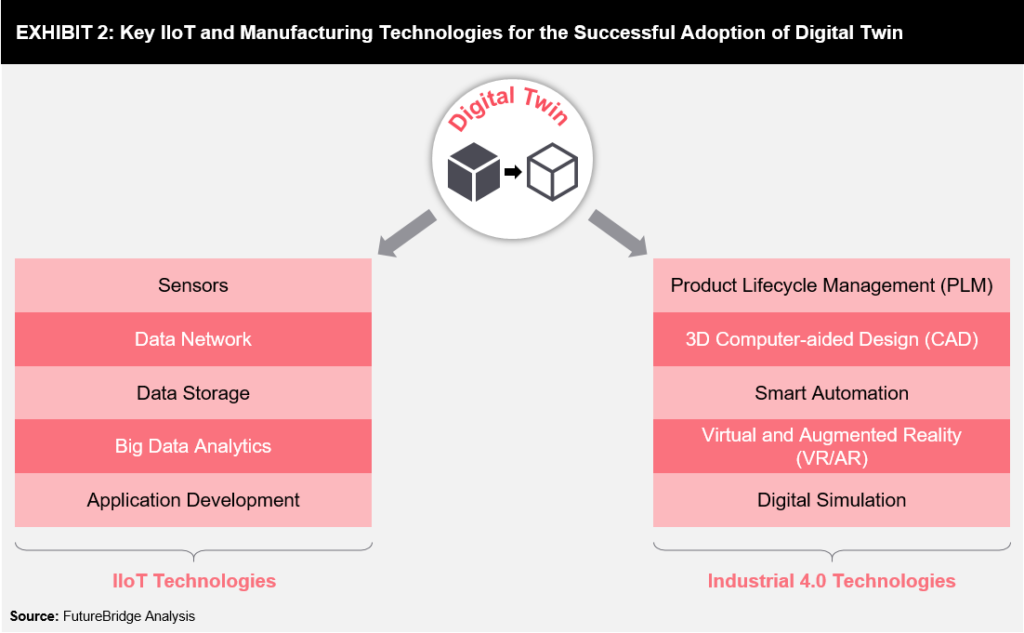 EXHIBIT 2: Key IIoT and Manufacturing Technologies for the Successful Adoption of Digital Twin

Digital Twin

Sensors

Data Network

Data Storage

Big Data Analytics

Application Development

IIoT Technologies

Product Lifecycle Management (PLM)

3D Computer-aided Design (CAD)

Smart Automation

Virtual and Augmented Reality (VR/AR)

Digital Simulation

Industrial 4.0 Technologies

Source: FutureBridge Analysis